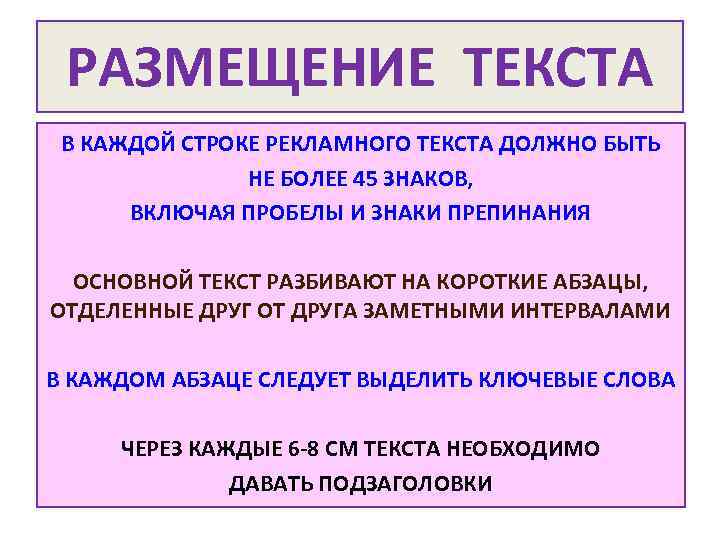 РАЗМЕЩЕНИЕ ТЕКСТА

В КАЖДОЙ СТРОКЕ РЕКЛАМНОГО ТЕКСТА ДОЛЖНО БЫТЬ НЕ БОЛЕЕ 45 ЗНАКОВ, ВКЛЮЧАЯ ПРОБЕЛЫ И ЗНАКИ ПРЕПИНАНИЯ

ОСНОВНОЙ ТЕКСТ РАЗБИВАЮТ НА КОРОТКИЕ АБЗАЦЫ, ОТДЕЛЕННЫЕ ДРУГ ОТ ДРУГА ЗАМЕТНЫМИ ИНТЕРВАЛАМИ

В КАЖДОМ АБЗАЦЕ СЛЕДУЕТ ВЫДЕЛИТЬ КЛЮЧЕВЫЕ СЛОВА

ЧЕРЕЗ КАЖДЫЕ 6-8 СМ ТЕКСТА НЕОБХОДИМО ДАВАТЬ ПОДЗАГОЛОВКИ